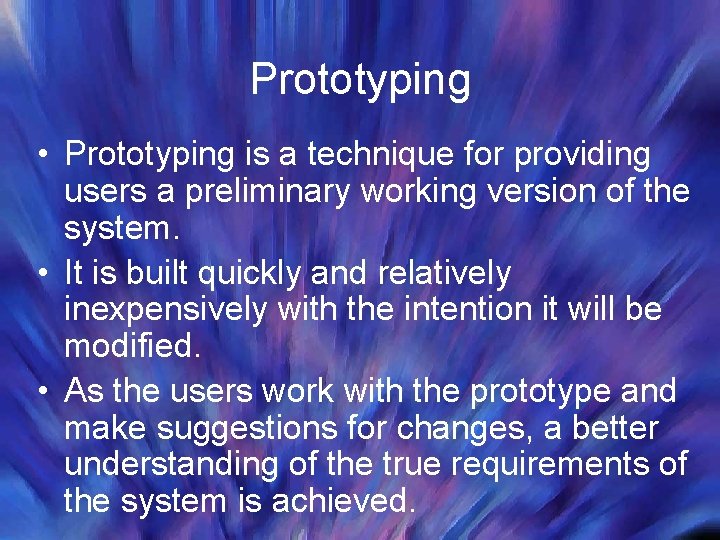 Prototyping

• Prototyping is a technique for providing users a preliminary working version of the system.
• It is built quickly and relatively inexpensively with the intention it will be modified.
• As the users work with the prototype and make suggestions for changes, a better understanding of the true requirements of the system is achieved.